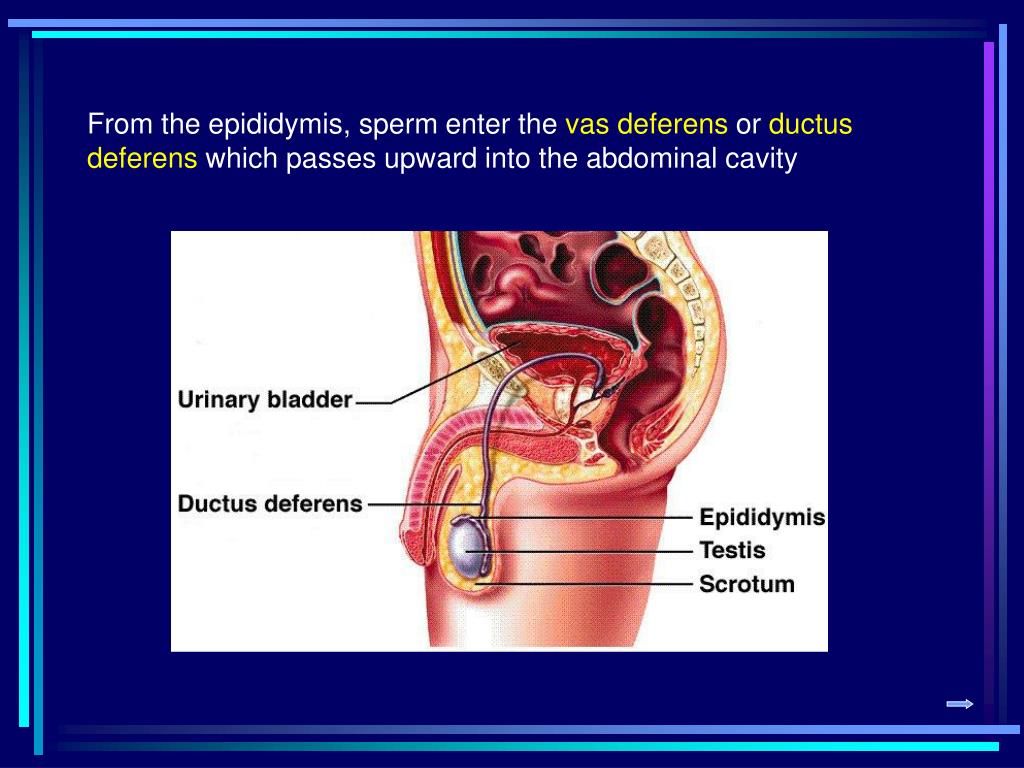 From the epididymis, sperm enter the vas deferens or ductus deferens which passes upward into the abdominal cavity

Urinary bladder
Ductus deferens
Epididymis
Testis
Scrotum